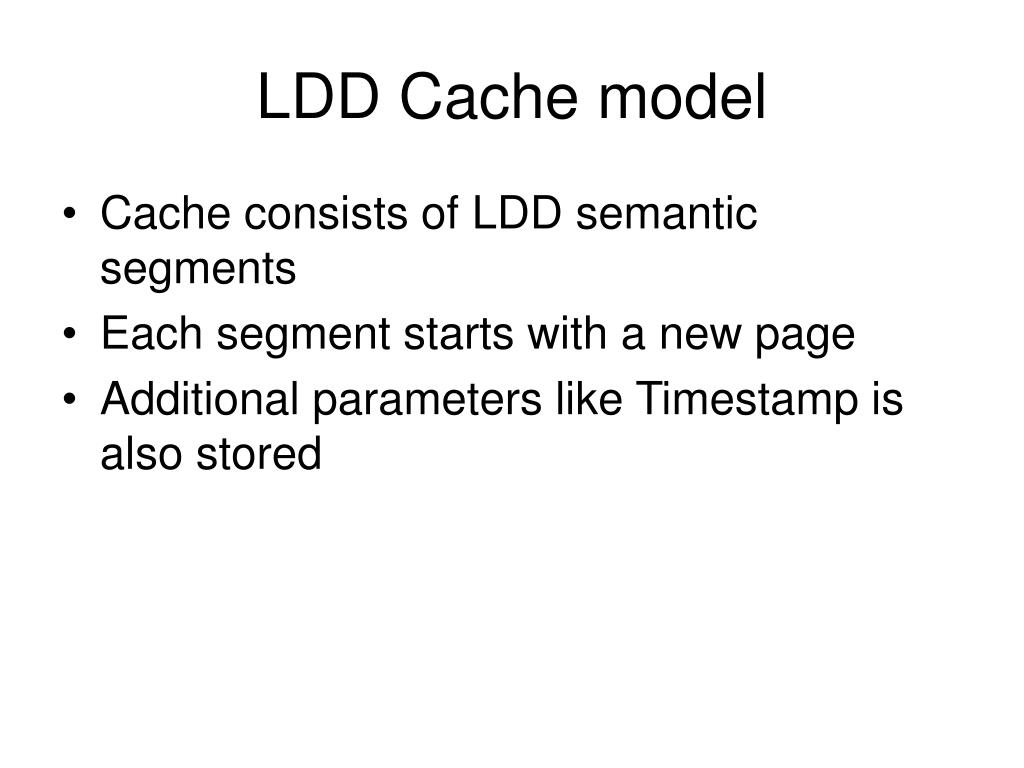 LDD Cache model

• Cache consists of LDD semantic segments
• Each segment starts with a new page
• Additional parameters like Timestamp is also stored